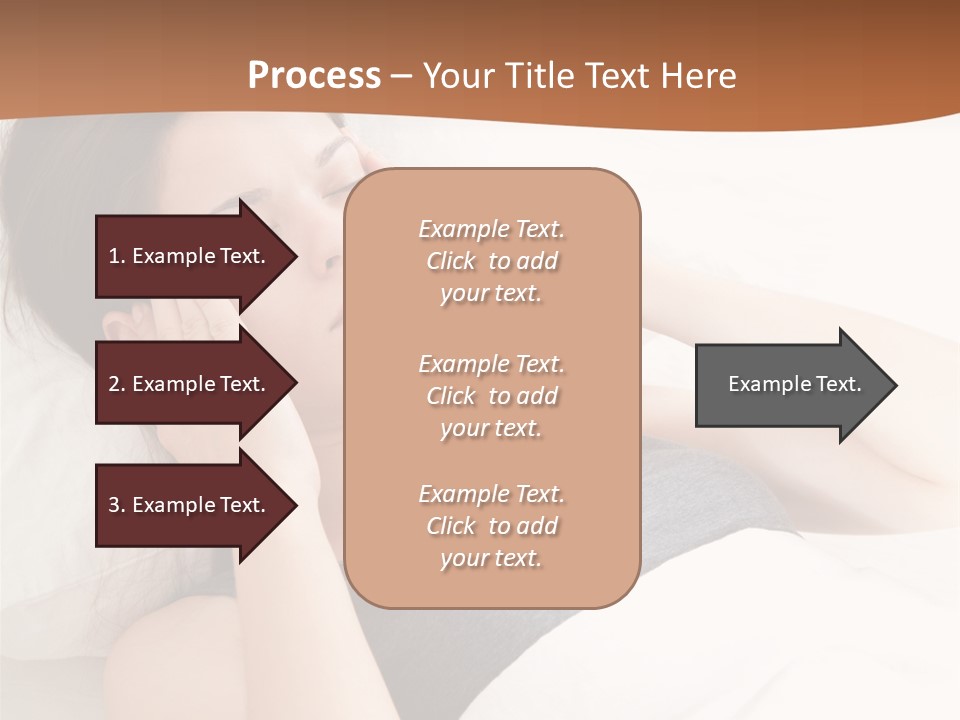 Process – Your Title Text Here

1. Example Text.

2. Example Text.

3. Example Text.

Example Text. Click to add your text.

Example Text. Click to add your text.

Example Text. Click to add your text.

Example Text.